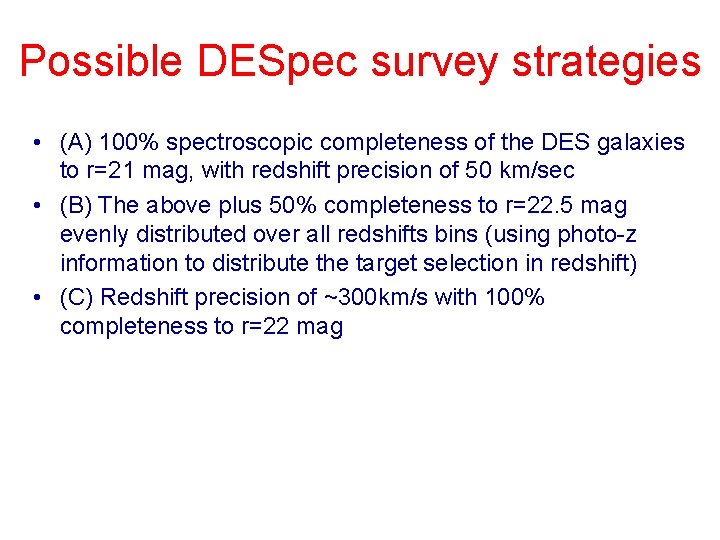 Possible DESpec survey strategies

• (A) 100% spectroscopic completeness of the DES galaxies to r=21 mag, with redshift precision of 50 km/sec

• (B) The above plus 50% completeness to r=22.5 mag evenly distributed over all redshifts bins (using photo-z information to distribute the target selection in redshift)

• (C) Redshift precision of ~300km/s with 100% completeness to r=22 mag